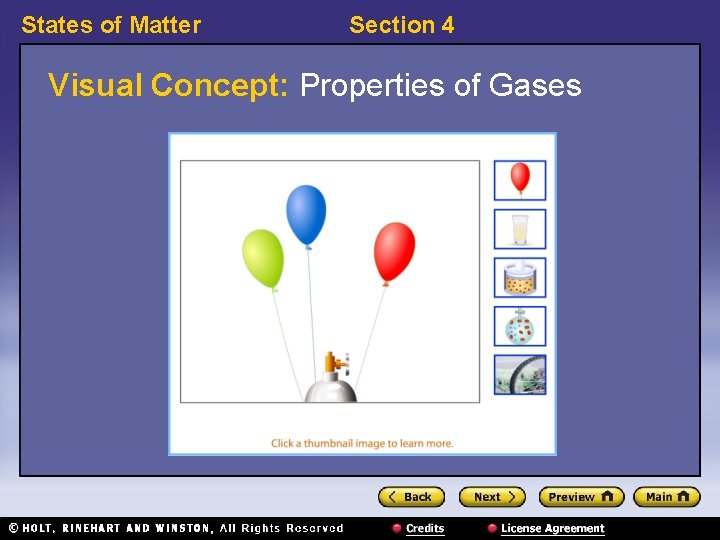 States of Matter Section 4

Visual Concept: Properties of Gases

Click a thumbnail image to learn more.

Back Next Preview Main

© HOLT, RINEHART AND WINSTON, All Rights Reserved Credits License Agreement